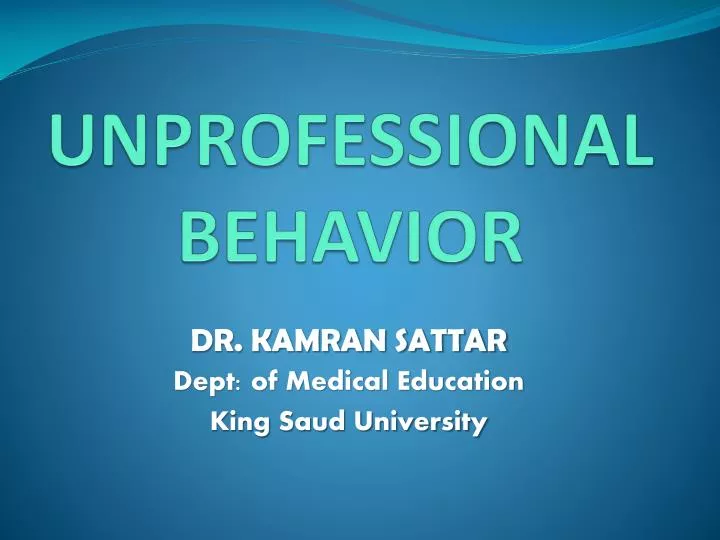 UNPROFESSIONAL BEHAVIOR

DR. KAMRAN SATTAR
Dept: of Medical Education
King Saud University